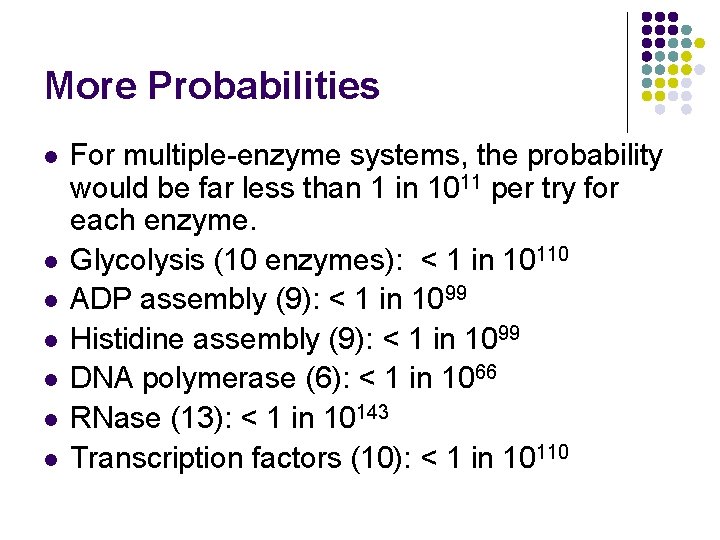 More Probabilities

- For multiple-enzyme systems, the probability would be far less than 1 in $10^{11}$ per try for each enzyme.
- Glycolysis (10 enzymes): < 1 in $10^{110}$
- ADP assembly (9): < 1 in $10^{99}$
- Histidine assembly (9): < 1 in $10^{99}$
- DNA polymerase (6): < 1 in $10^{66}$
- RNase (13): < 1 in $10^{143}$
- Transcription factors (10): < 1 in $10^{110}$